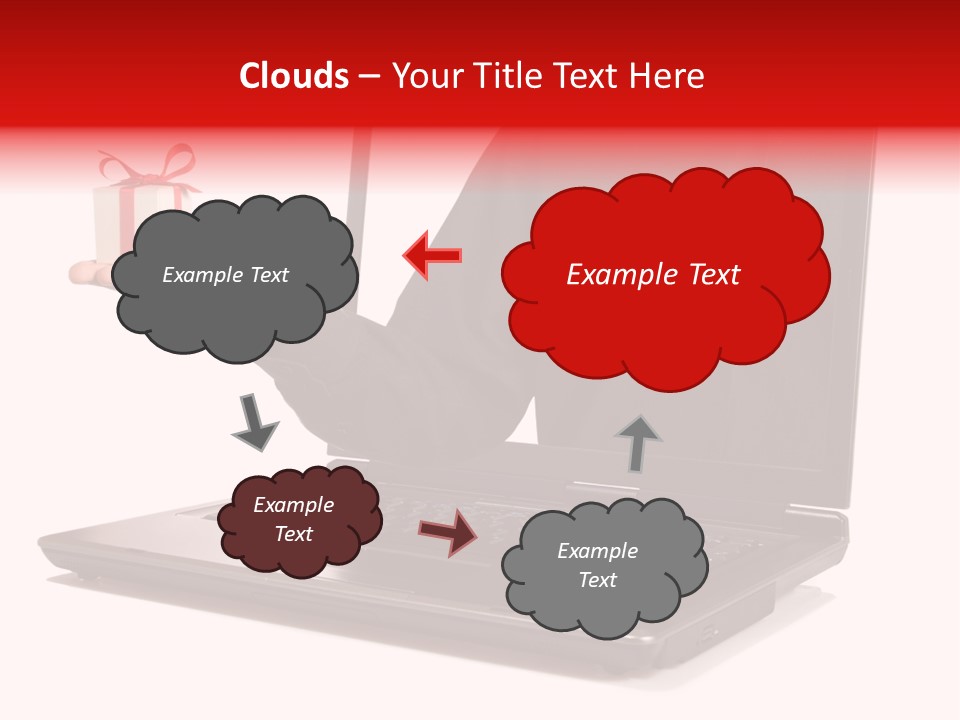 Clouds – Your Title Text Here

Example Text

Example Text

Example Text

Example Text